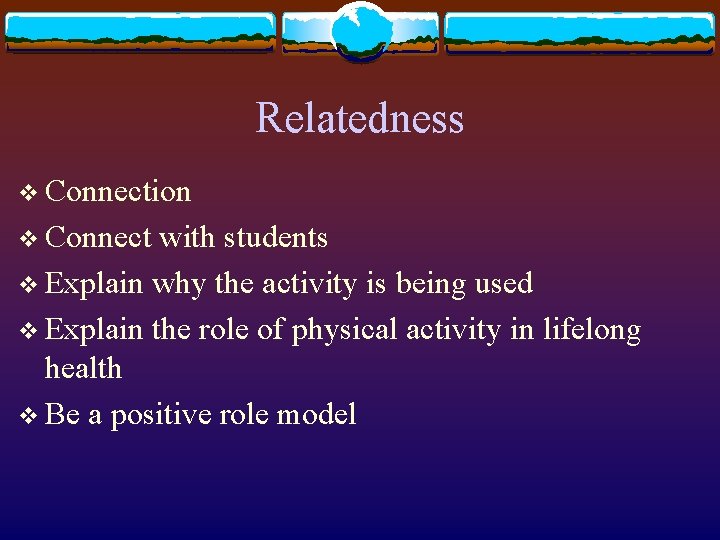 Relatedness

❖ Connection
❖ Connect with students
❖ Explain why the activity is being used
❖ Explain the role of physical activity in lifelong health
❖ Be a positive role model